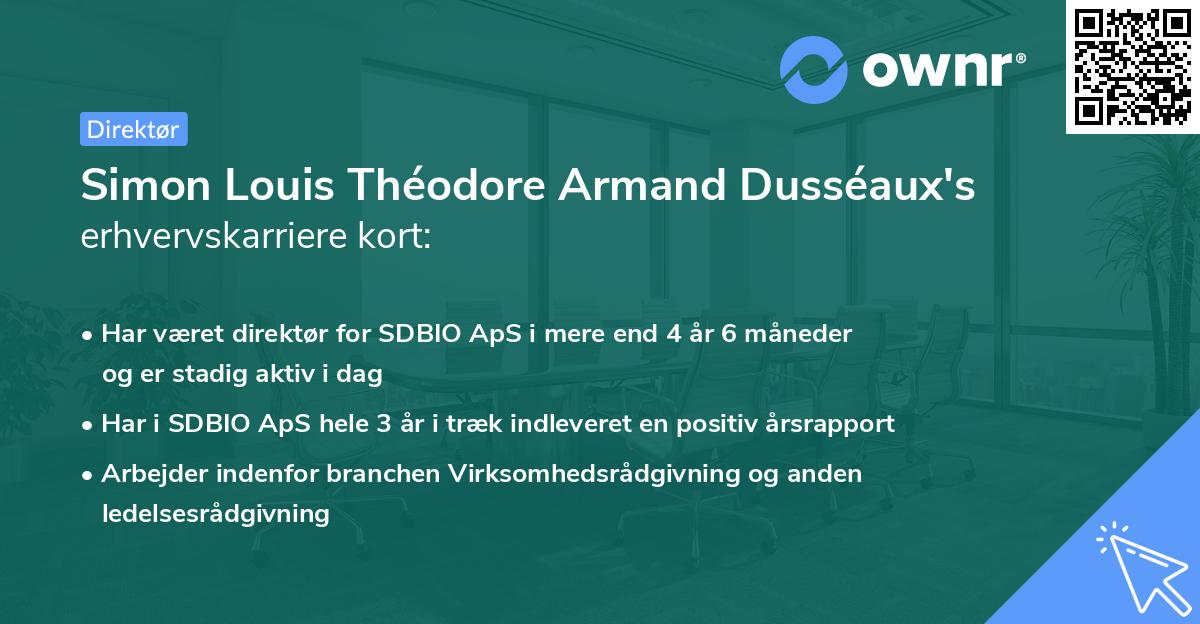 ownr®

Direktør

Simon Louis Théodore Armand Dusséaux's erhvervskarriere kort:

• Har været direktør for SDBIO ApS i mere end 4 år 6 måneder og er stadig aktiv i dag

• Har i SDBIO ApS hele 3 år i træk indleveret en positiv årsrapport

• Arbejder indenfor branchen Virksomhedsrådgivning og anden ledelsesrådgivning